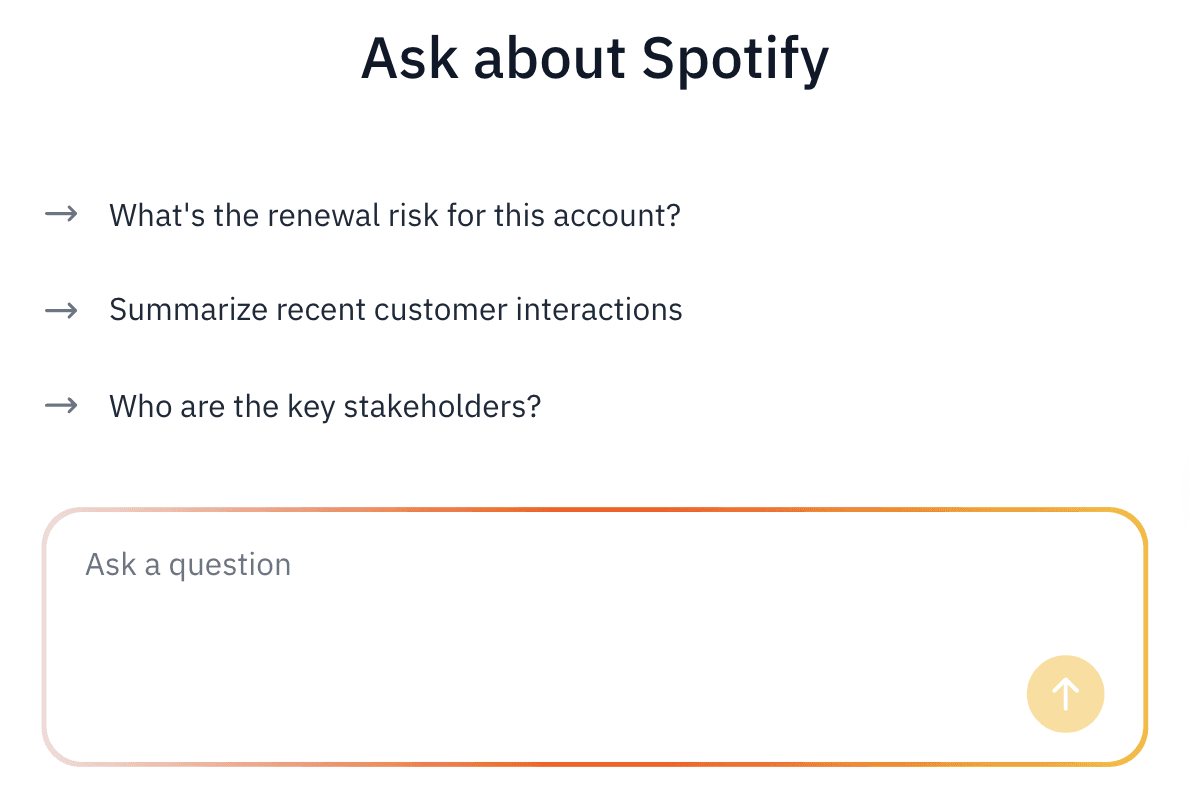 Ask about Spotify

→ What's the renewal risk for this account?

→ Summarize recent customer interactions

→ Who are the key stakeholders?

Ask a question